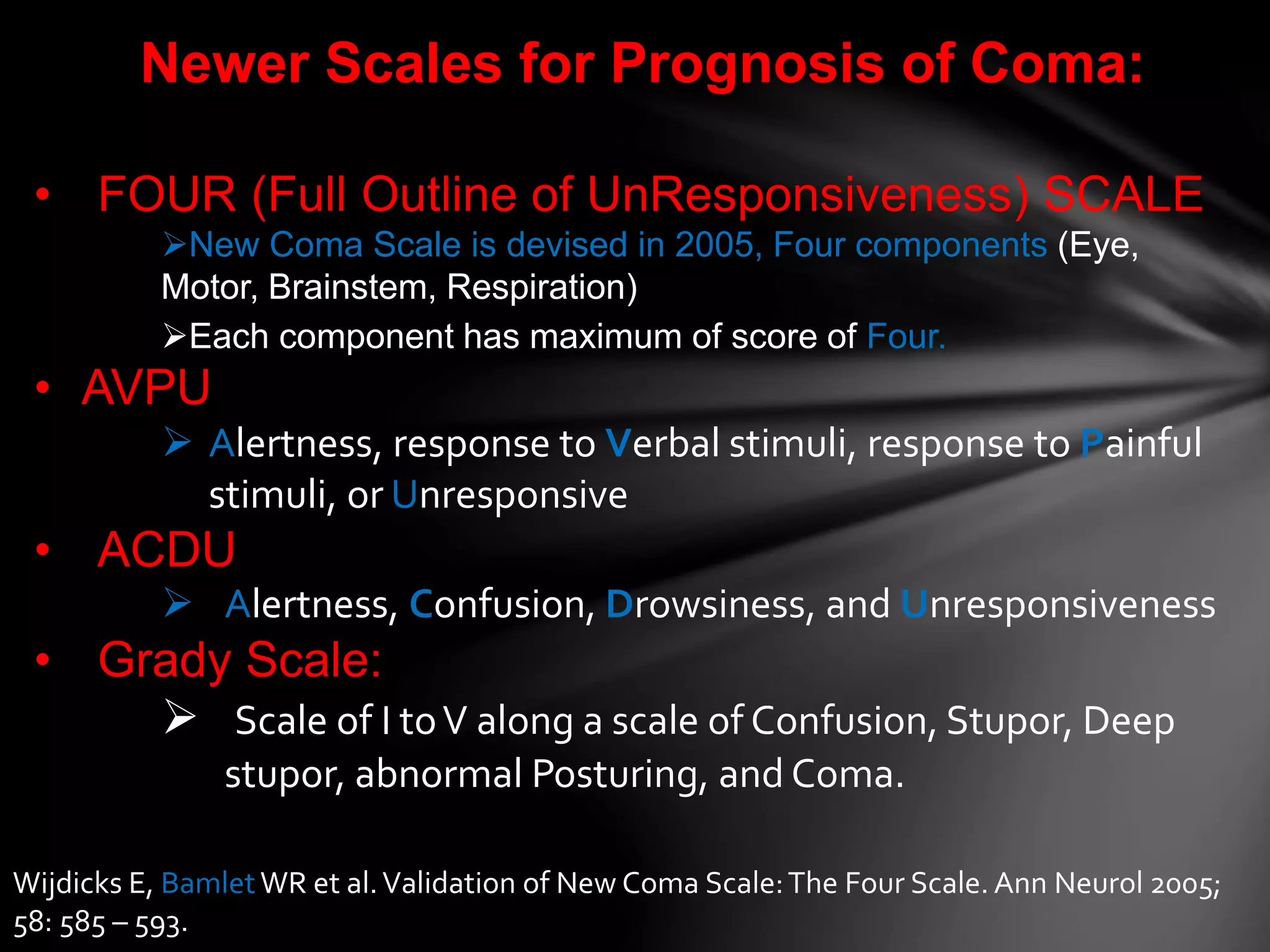 Newer Scales for Prognosis of Coma:

• FOUR (Full Outline of UnResponsiveness) SCALE

➢New Coma Scale is devised in 2005, Four components (Eye, Motor, Brainstem, Respiration)

➢Each component has maximum of score of Four.

• AVPU

➢ Alertness, response to Verbal stimuli, response to Painful stimuli, or Unresponsive

• ACDU

➢ Alertness, Confusion, Drowsiness, and Unresponsiveness

• Grady Scale:

➢ Scale of I to V along a scale of Confusion, Stupor, Deep stupor, abnormal Posturing, and Coma.

Wijdicks E, Bamlet WR et al. Validation of New Coma Scale: The Four Scale. Ann Neurol 2005; 58: 585 – 593.